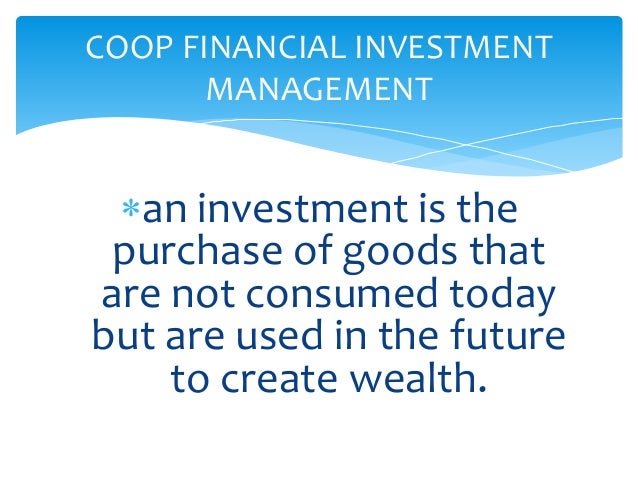 COOP FINANCIAL INVESTMENT MANAGEMENT

∗an investment is the purchase of goods that are not consumed today but are used in the future to create wealth.